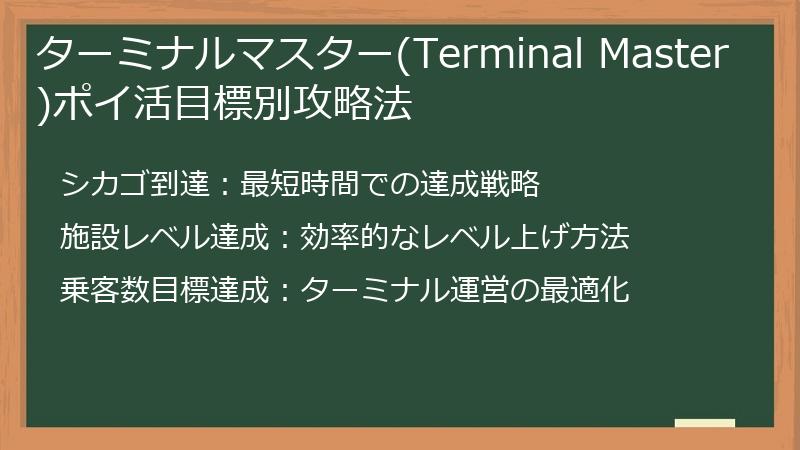 ターミナルマスター(Terminal Master)ポイ活目標別攻略法

シカゴ到達：最短時間での達成戦略

施設レベル達成：効率的なレベル上げ方法

乗客数目標達成：ターミナル運営の最適化